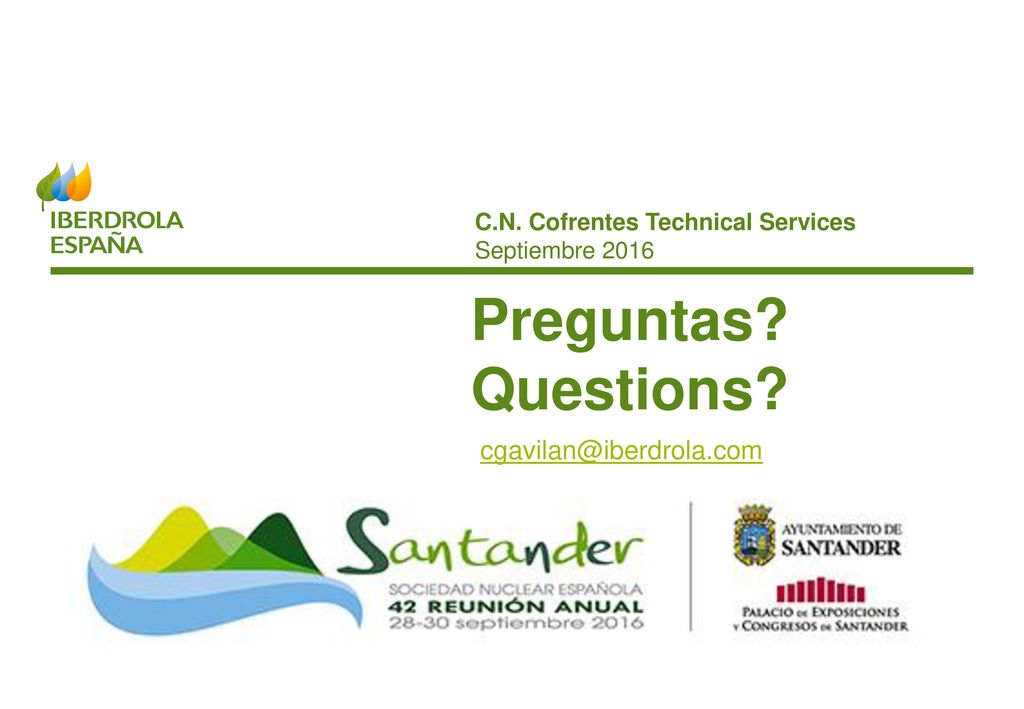 IBERDROLA ESPAÑA

C.N. Cofrentes Technical Services
Septiembre 2016

Preguntas?
Questions?

cgavilan@iberdrola.com

Santander
SOCIEDAD NUCLEAR ESPAÑOLA
42 REUNIÓN ANUAL
28-30 septiembre 2016

AYUNTAMIENTO DE SANTANDER

PALACIO DE EXPOSICIONES Y CONGRESOS DE SANTANDER